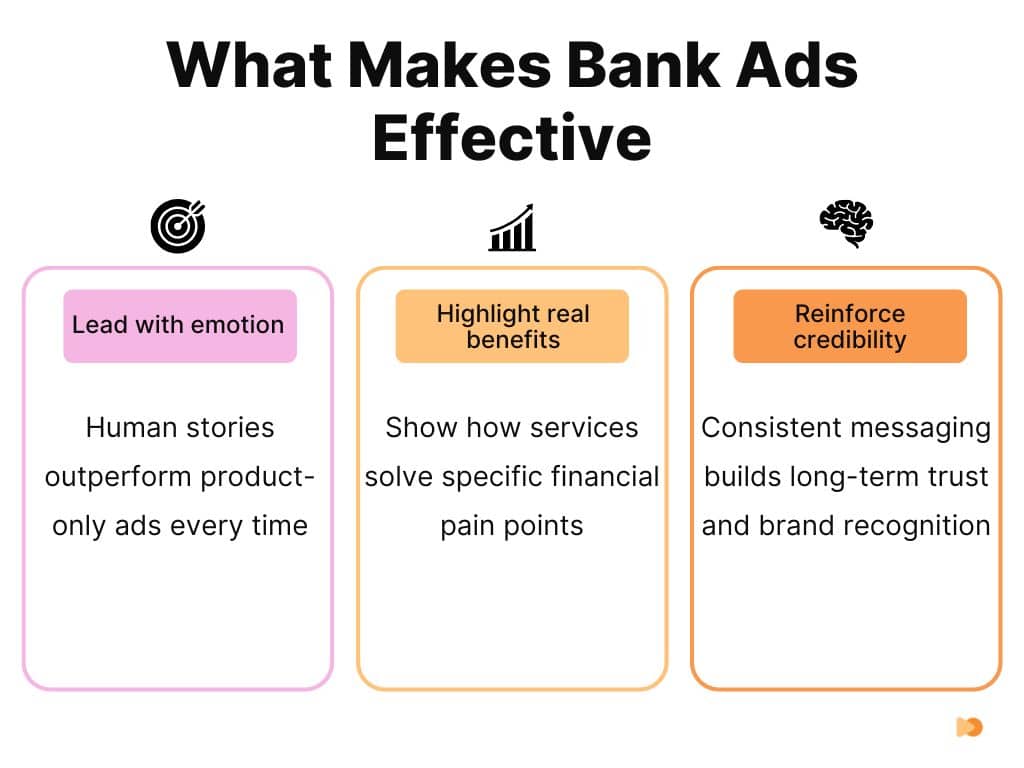 What Makes Bank Ads Effective

Lead with emotion

Human stories outperform product-only ads every time

Highlight real benefits

Show how services solve specific financial pain points

Reinforce credibility

Consistent messaging builds long-term trust and brand recognition